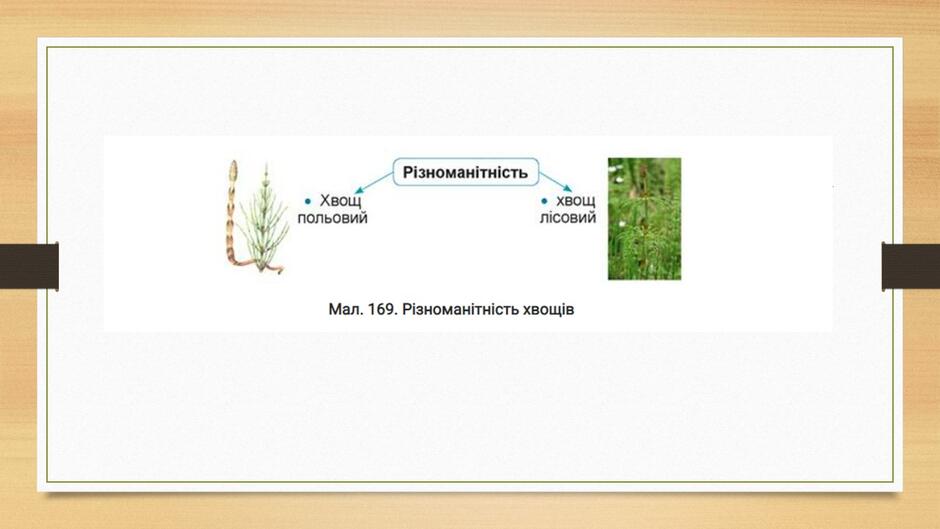 Різноманітність

• Хвощ польовий

• хвощ лісовий

Мал. 169. Різноманітність хвощів